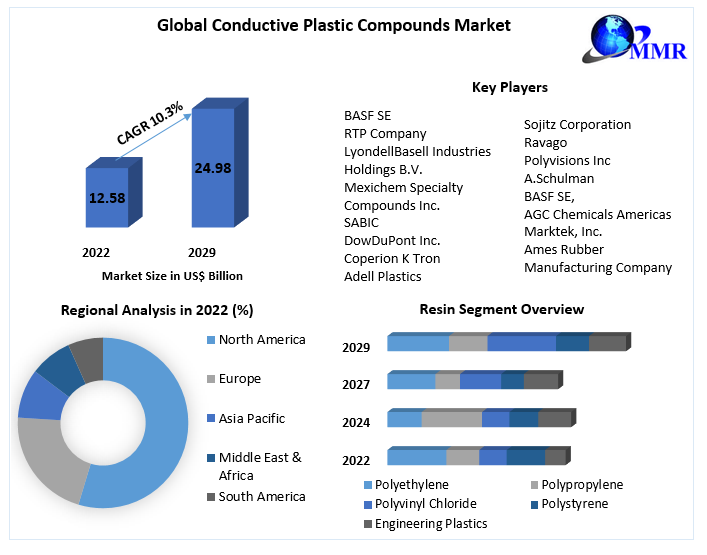 Global Conductive Plastic Compounds Market

MMR

CAGR 10.3%

12.58

24.98

2022

2029

Market Size in US$ Billion

Key Players

BASF SE
RTP Company
LyondellBasell Industries Holdings B.V.
Mexichem Specialty Compounds Inc.
SABIC
DowDuPont Inc.
Coperion K Tron
Adell Plastics

Sojitz Corporation
Ravago
Polyvisions Inc
A.Schulman
BASF SE,
AGC Chemicals Americas
Marktek, Inc.
Ames Rubber Manufacturing Company

Regional Analysis in 2022 (%)

North America
Europe
Asia Pacific
Middle East & Africa
South America

Resin Segment Overview

2029
2027
2024
2022

Polyethylene
Polypropylene
Polyvinyl Chloride
Polystyrene
Engineering Plastics